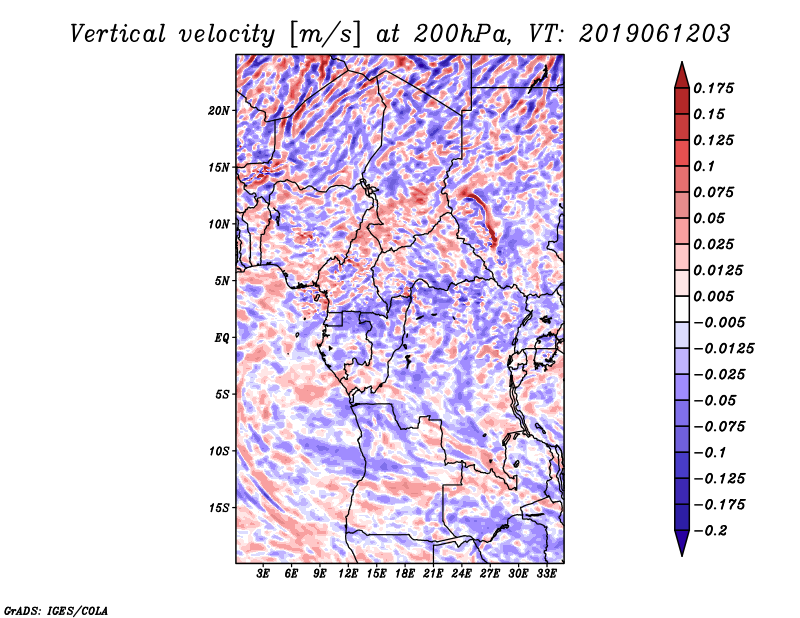 Vertical velocity [m/s] at 200hPa, VT: 2019061203

20N
15N
10N
5N
EQ
5S
10S
15S

3E 6E 9E 12E 15E 18E 21E 24E 27E 30E 33E

0.175
0.15
0.125
0.1
0.075
0.05
0.025
0.0125
0.005
−0.005
−0.0125
−0.025
−0.05
−0.075
−0.1
−0.125
−0.175
−0.2

GrADS: IGES/COLA